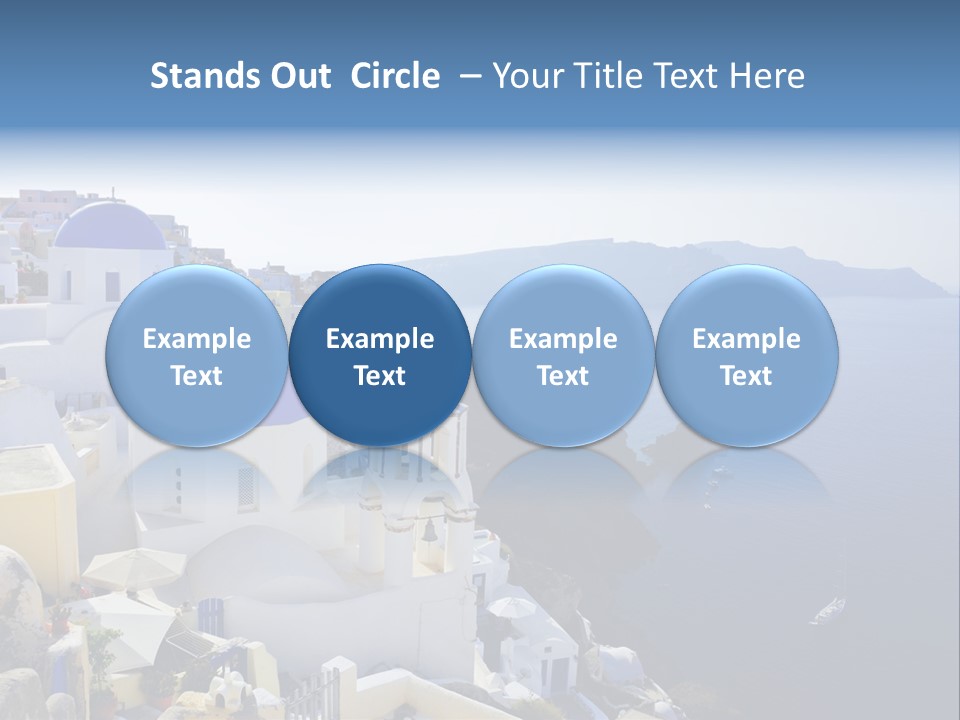 Stands Out Circle – Your Title Text Here

Example Text

Example Text

Example Text

Example Text